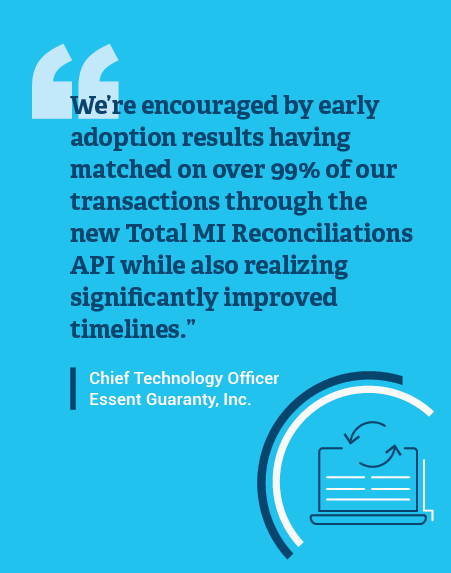 “We’re encouraged by early adoption results having matched on over 99% of our transactions through the new Total MI Reconciliations API while also realizing significantly improved timelines.”

Chief Technology Officer
Essent Guaranty, Inc.